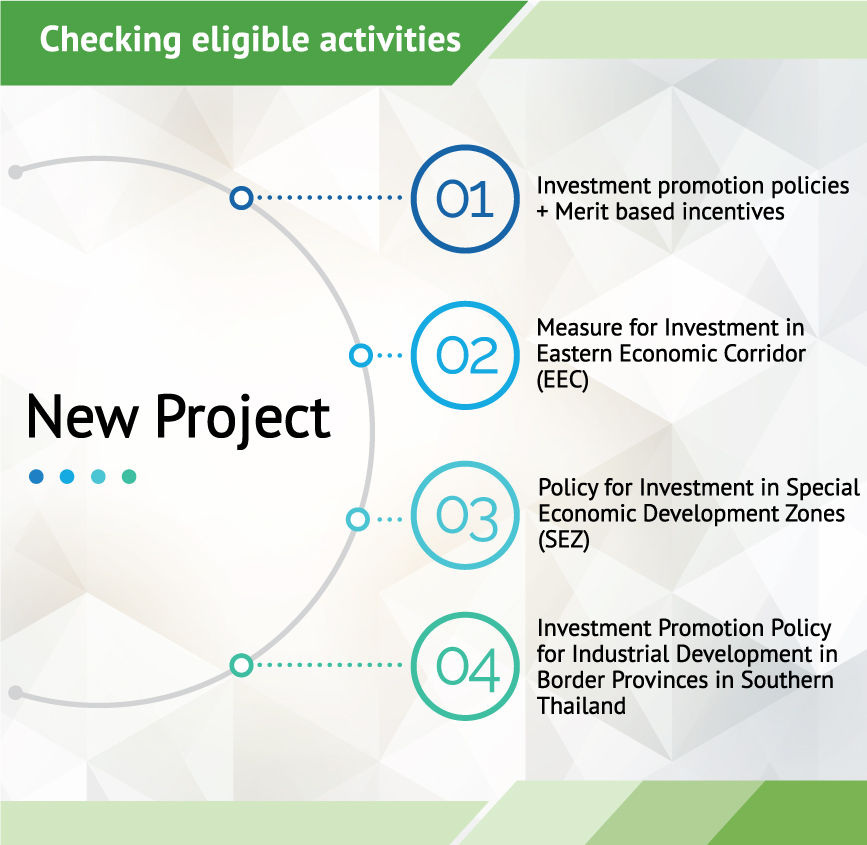 Checking eligible activities

New Project

01

Investment promotion policies + Merit based incentives

02

Measure for Investment in Eastern Economic Corridor (EEC)

03

Policy for Investment in Special Economic Development Zones (SEZ)

04

Investment Promotion Policy for Industrial Development in Border Provinces in Southern Thailand